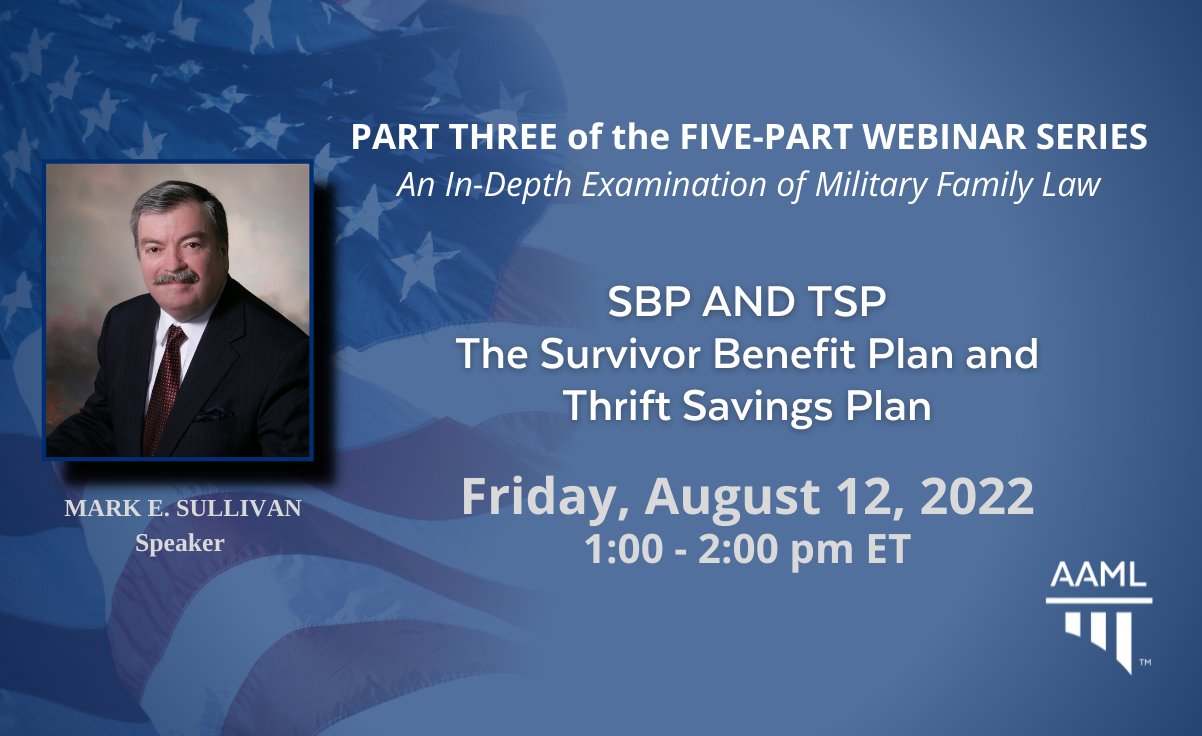 PART THREE of the FIVE-PART WEBINAR SERIES
An In-Depth Examination of Military Family Law

SBP AND TSP
The Survivor Benefit Plan and Thrift Savings Plan

Friday, August 12, 2022
1:00 - 2:00 pm ET

MARK E. SULLIVAN
Speaker

AAML
TM